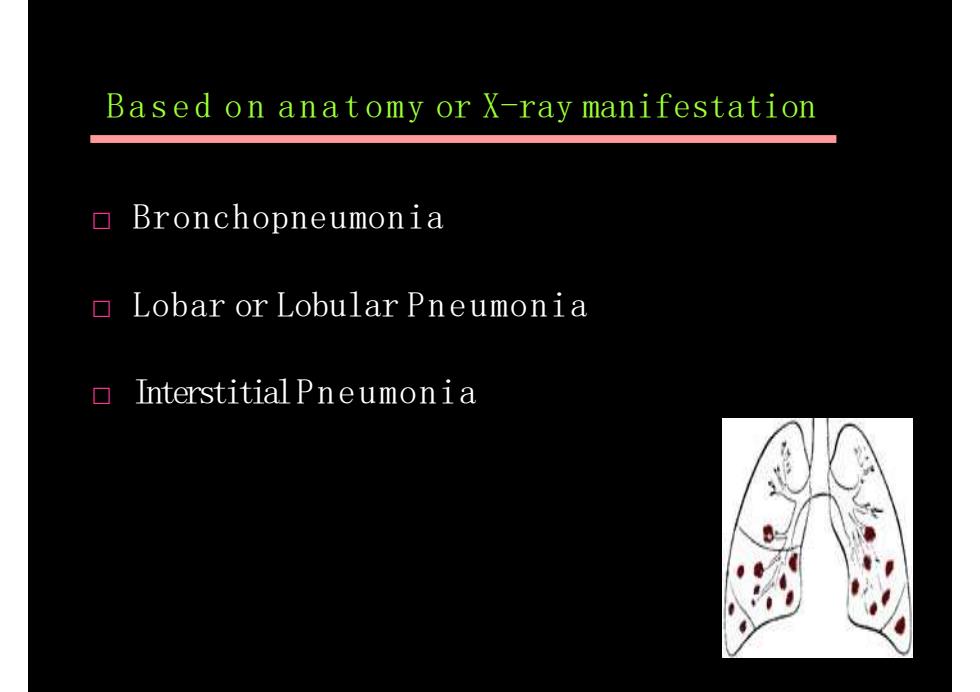 Based on anatomy or X-ray manifestation

□ Bronchopneumonia

□ Lobar or Lobular Pneumonia

□ Interstitial Pneumonia